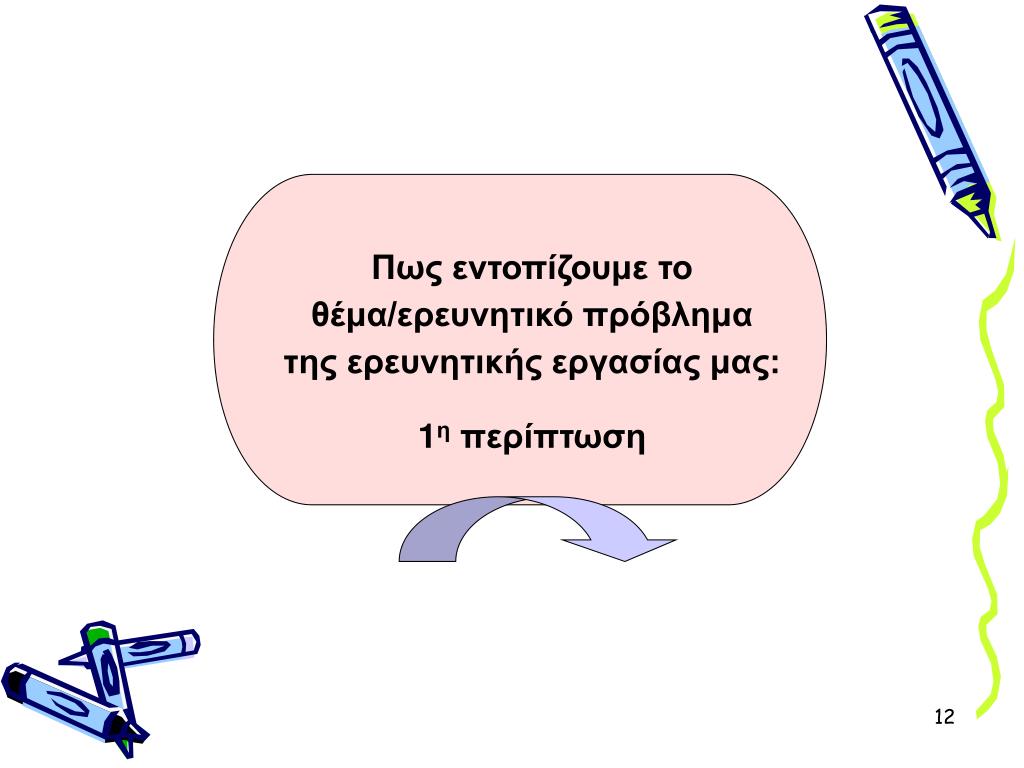 Πως εντοπίζουμε το θέμα/ερευνητικό πρόβλημα της ερευνητικής εργασίας μας:

1η περίπτωση

12